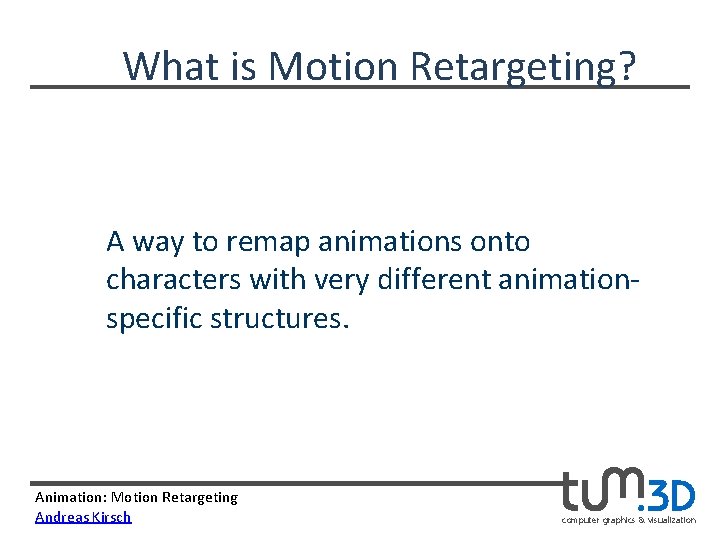 What is Motion Retargeting?

A way to remap animations onto characters with very different animation-specific structures.

Animation: Motion Retargeting
Andreas Kirsch

tum.3D
computer graphics & visualization